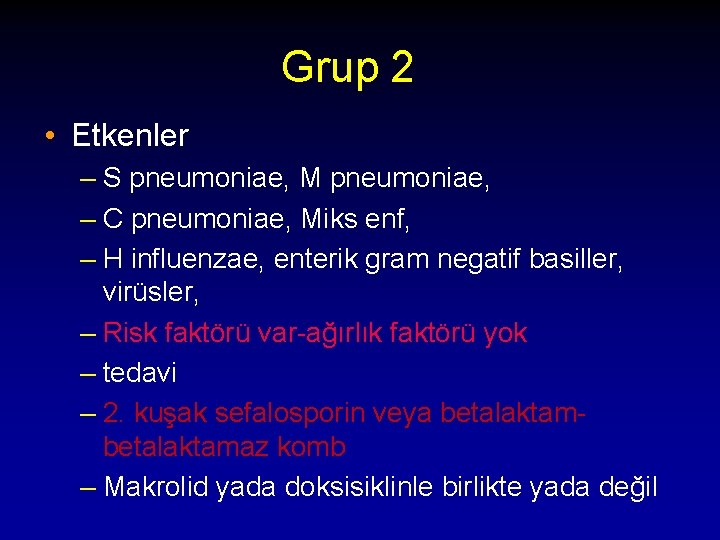 Grup 2

• Etkenler
– S pneumoniae, M pneumoniae,
– C pneumoniae, Miks enf,
– H influenzae, enterik gram negatif basiller, virüsler,
– Risk faktörü var-ağırlık faktörü yok
– tedavi
– 2. kuşak sefalosporin veya betalaktam-betalaktamaz komb
– Makrolid yada doksisiklinle birlikte yada değil